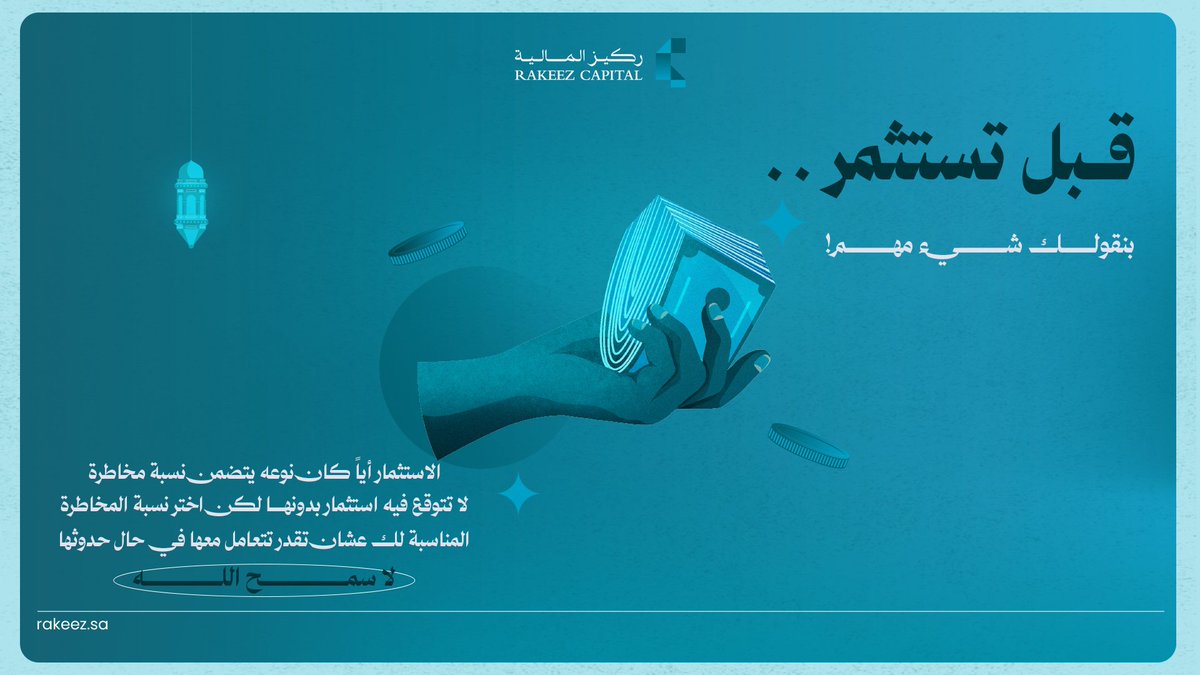 ركيز المالية
RAKEEZ CAPITAL

قبل تستثمر..

بنقولك شيء مهم!

الاستثمار أياً كان نوعه يتضمن نسبة مخاطرة لا تتوقع فيه استثمار بدونها لكن اختر نسبة المخاطرة المناسبة لك عشان تقدر تتعامل معها في حال حدوثها

لا سمح الله

rakeez.sa